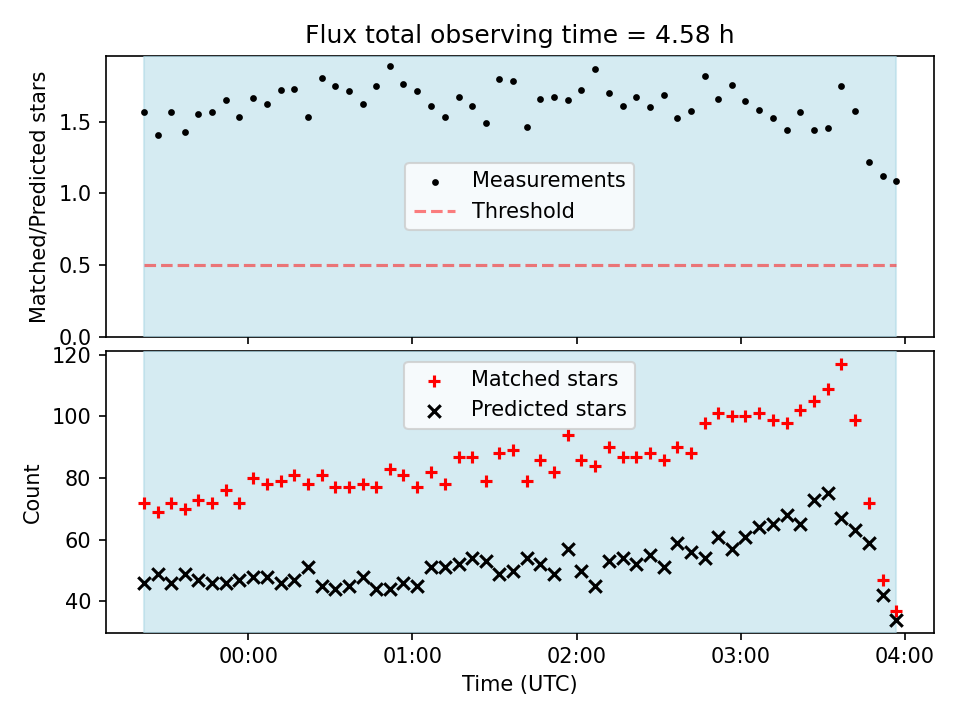 Flux total observing time = 4.58 h

Matched/Predicted stars

1.5
1.0
0.5
0.0

Measurements
Threshold

Count

120
100
80
60
40

Matched stars
Predicted stars

00:00
01:00
02:00
03:00
04:00

Time (UTC)